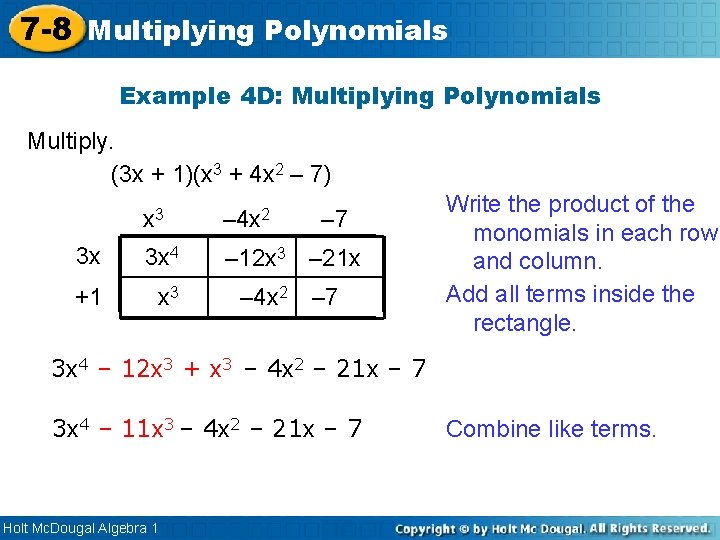 7-8 Multiplying Polynomials

Example 4D: Multiplying Polynomials

Multiply.

$(3x + 1)(x^3 + 4x^2 – 7)$

|  | $x^3$ | $–4x^2$ | $–7$ |
|---|---|---|---|
| $3x$ | $3x^4$ | $–12x^3$ | $–21x$ |
| $+1$ | $x^3$ | $–4x^2$ | $–7$ |

Write the product of the monomials in each row and column.

Add all terms inside the rectangle.

$3x^4 – 12x^3 + x^3 – 4x^2 – 21x – 7$

$3x^4 – 11x^3 – 4x^2 – 21x – 7$

Combine like terms.

Holt McDougal Algebra 1

Copyright © by Holt Mc Dougal. All Rights Reserved.